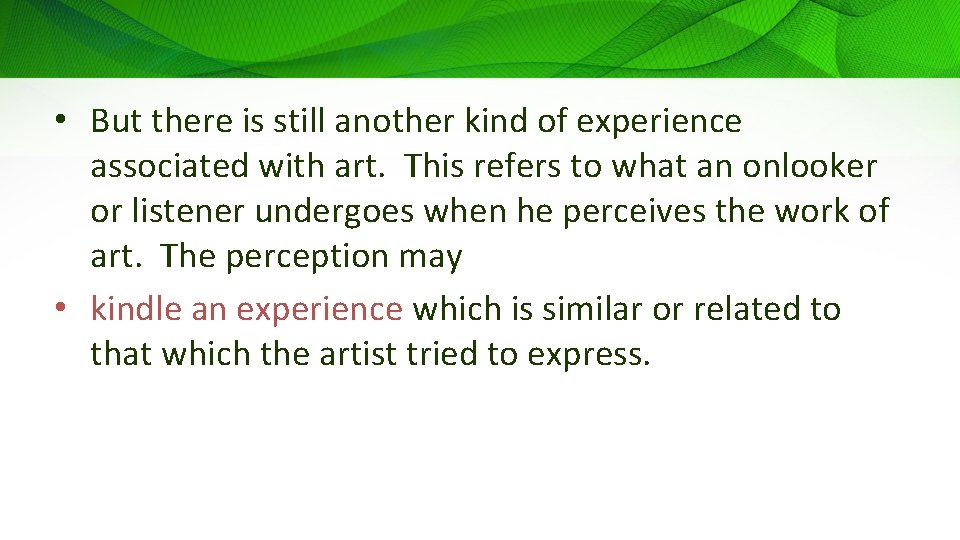 • But there is still another kind of experience associated with art.  This refers to what an onlooker or listener undergoes when he perceives the work of art.  The perception may

• kindle an experience which is similar or related to that which the artist tried to express.